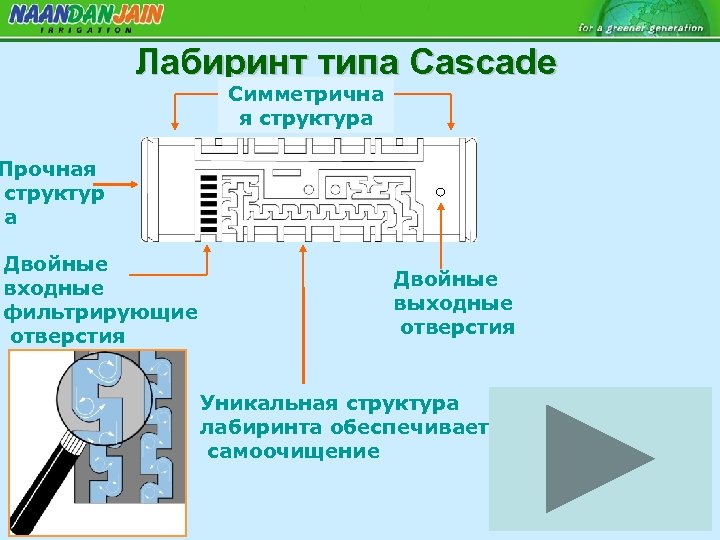 NAANDANJAIN
IRRIGATION

for a greener generation

Лабиринт типа Cascade

Симметричная структура

Прочная структура

Двойные входные фильтрирующие отверстия

Двойные выходные отверстия

Уникальная структура лабиринта обеспечивает самоочищение